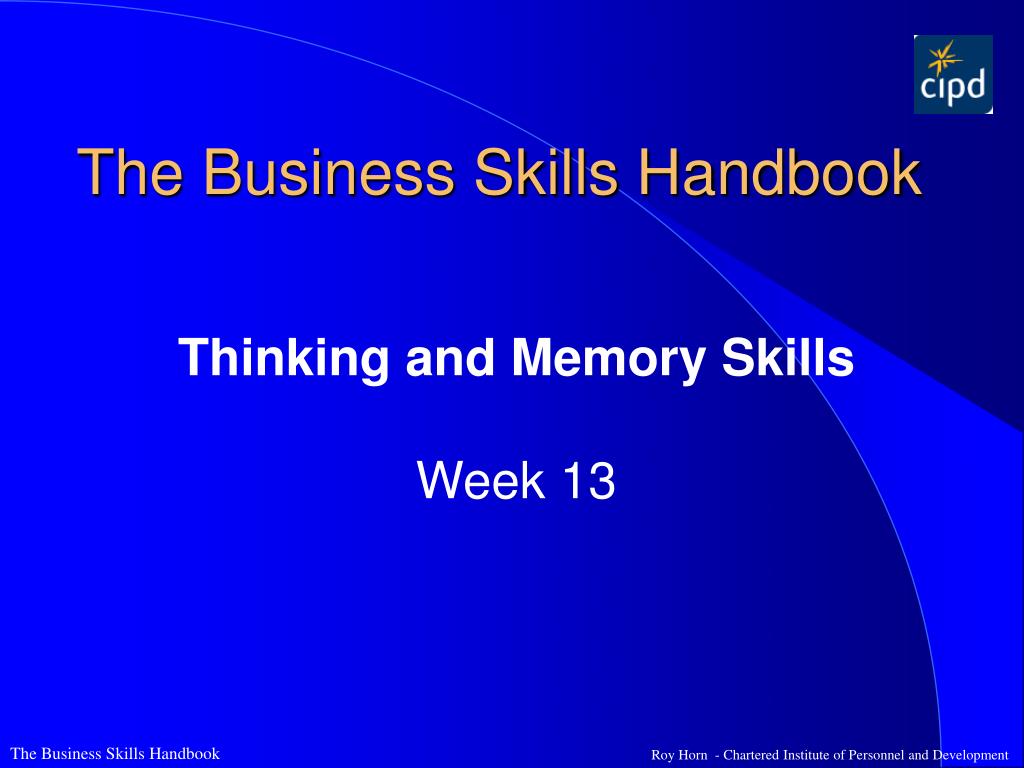 cipd

The Business Skills Handbook

Thinking and Memory Skills

Week 13

The Business Skills Handbook

Roy Horn - Chartered Institute of Personnel and Development